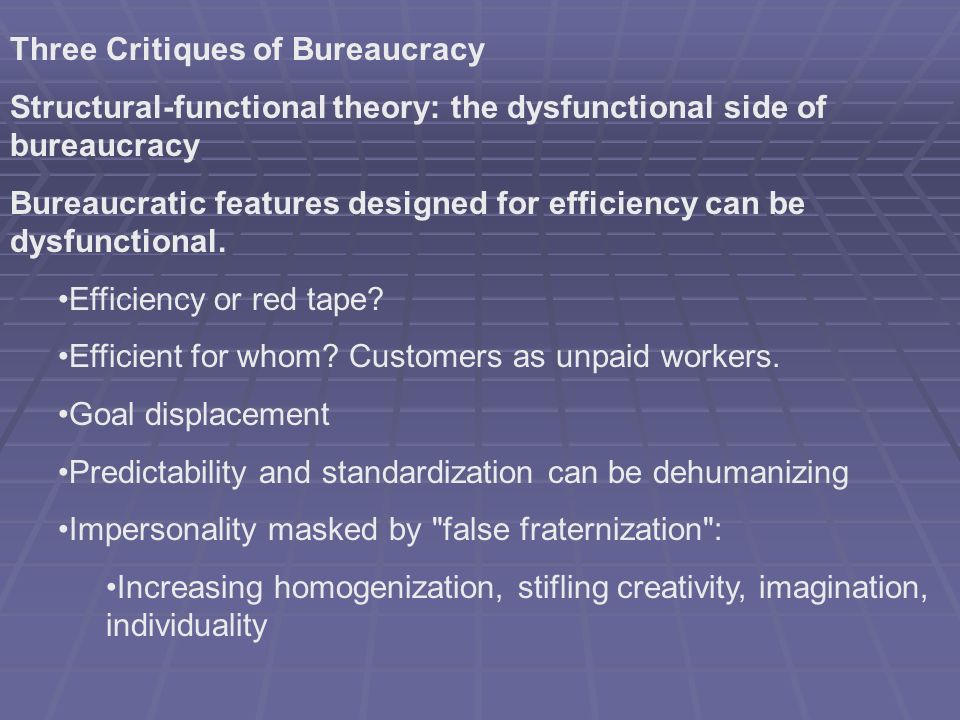 Three Critiques of Bureaucracy

Structural-functional theory: the dysfunctional side of bureaucracy

Bureaucratic features designed for efficiency can be dysfunctional.

•Efficiency or red tape?

•Efficient for whom? Customers as unpaid workers.

•Goal displacement

•Predictability and standardization can be dehumanizing

•Impersonality masked by "false fraternization":

•Increasing homogenization, stifling creativity, imagination, individuality